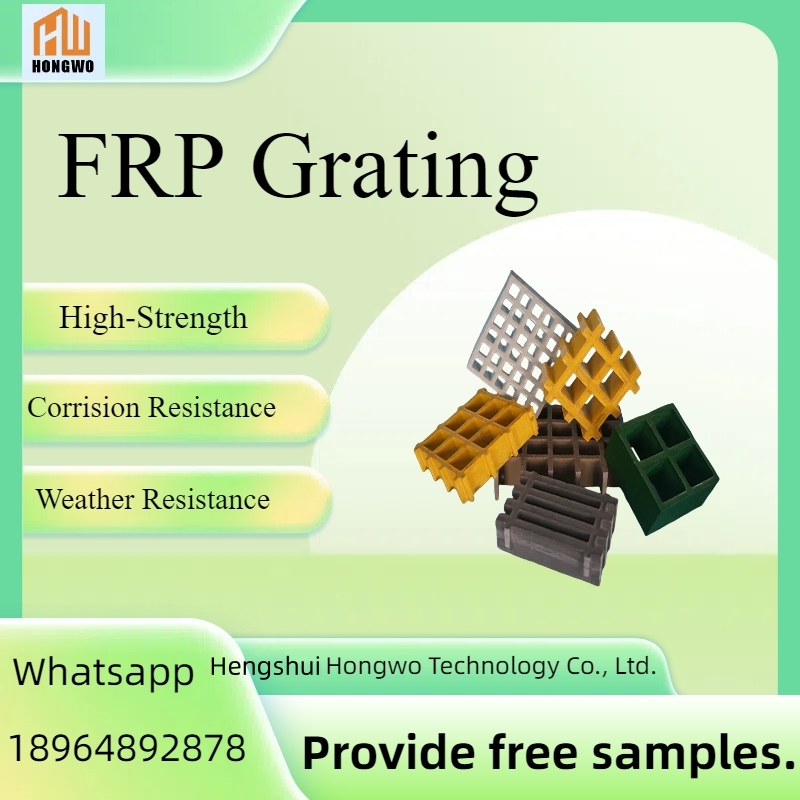 HONGWO

FRP Grating

High-Strength

Corrision Resistance

Weather Resistance

Whatsapp

Hengshui Hongwo Technology Co., Ltd.

18964892878

Provide free samples.